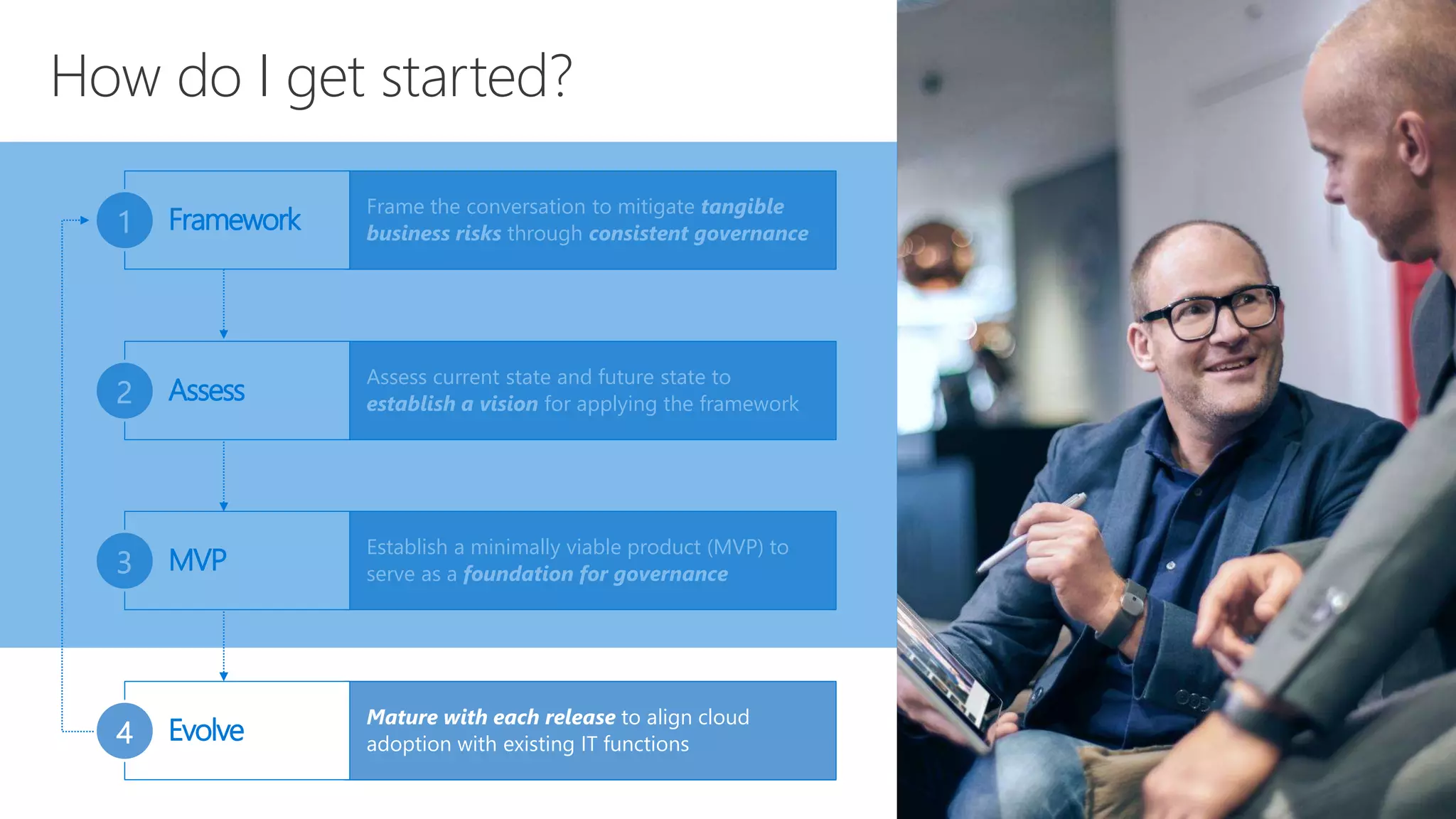 How do I get started?

1 Framework

Frame the conversation to mitigate tangible business risks through consistent governance

2 Assess

Assess current state and future state to establish a vision for applying the framework

3 MVP

Establish a minimally viable product (MVP) to serve as a foundation for governance

4 Evolve

Mature with each release to align cloud adoption with existing IT functions